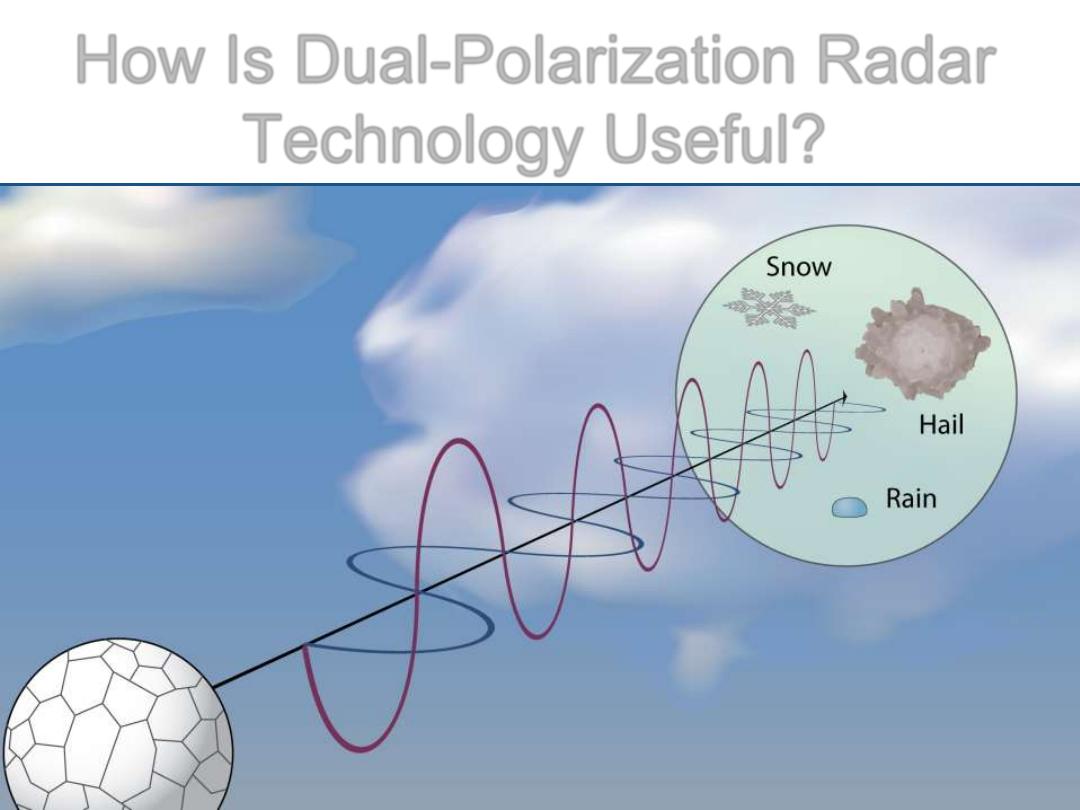 How Is Dual-Polarization Radar Technology Useful?

Snow

Hail

Rain